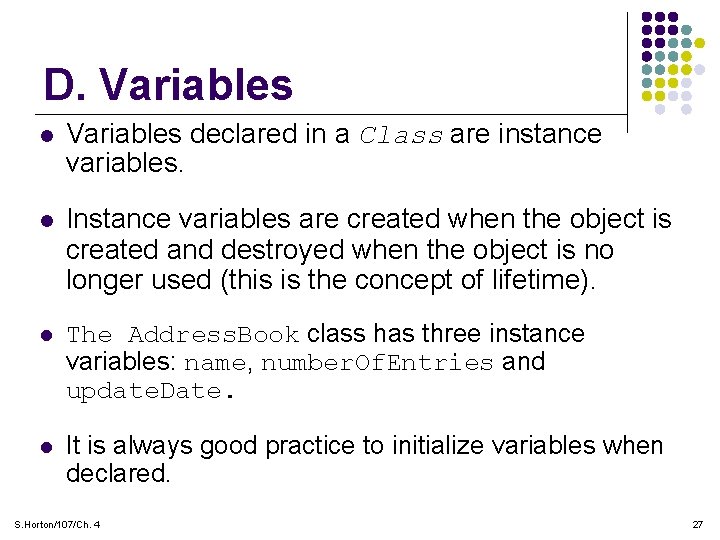 D. Variables

- Variables declared in a Class are instance variables.

- Instance variables are created when the object is created and destroyed when the object is no longer used (this is the concept of lifetime).

- The AddressBook class has three instance variables: name, numberOfEntries and updateDate.

- It is always good practice to initialize variables when declared.

S.Horton/107/Ch. 4

27